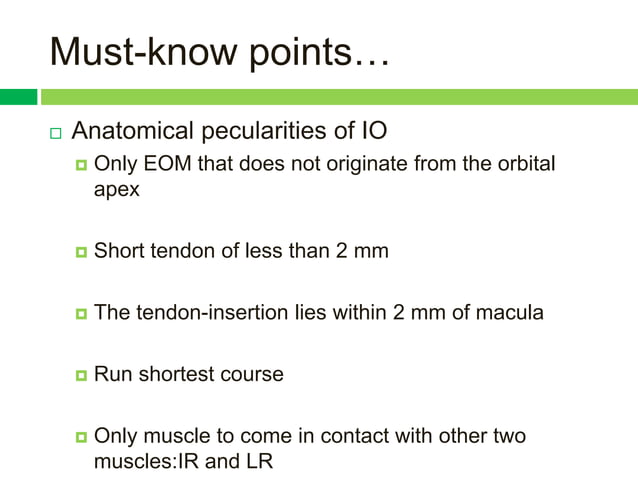 Must-know points…

Anatomical pecularities of IO

Only EOM that does not originate from the orbital apex

Short tendon of less than 2 mm

The tendon-insertion lies within 2 mm of macula

Run shortest course

Only muscle to come in contact with other two muscles:IR and LR